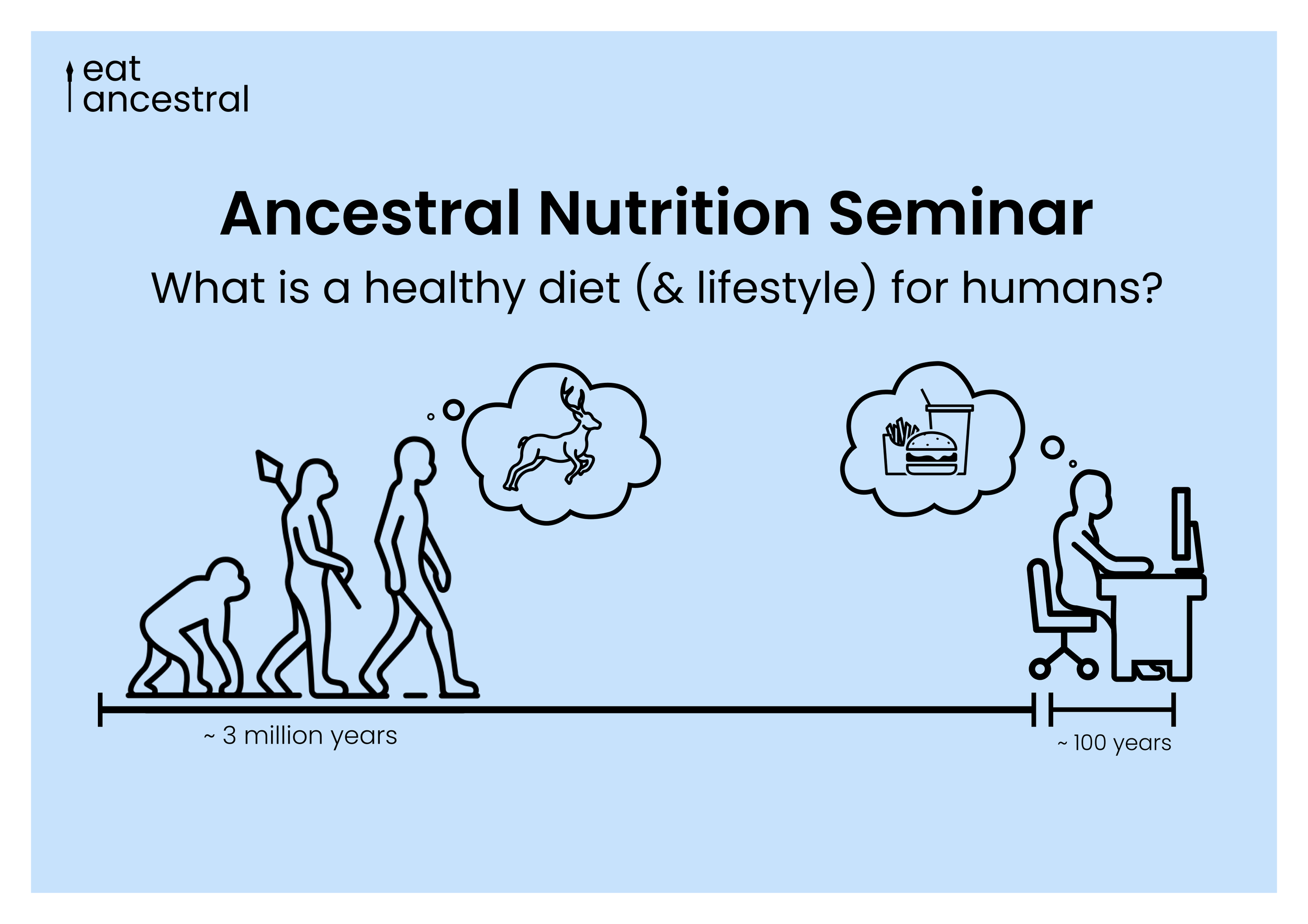 eat
ancestral

Ancestral Nutrition Seminar

What is a healthy diet (& lifestyle) for humans?

~ 3 million years

~ 100 years